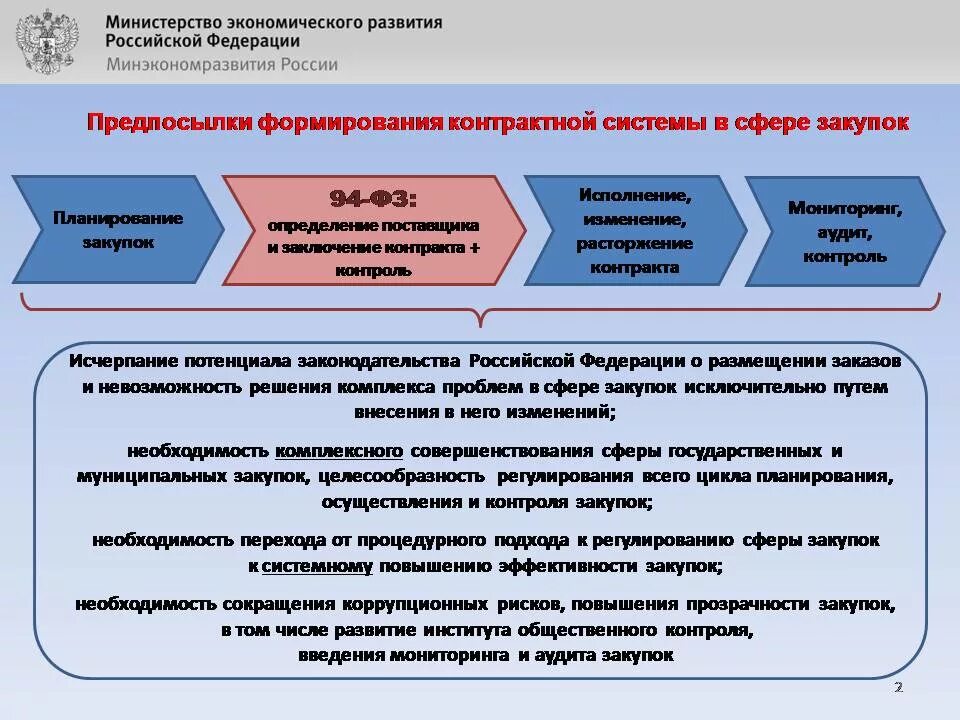 Министерство экономического развития Российской Федерации
Минэкономразвития России

Предпосылки формирования контрактной системы в сфере закупок

Планирование закупок

94-ФЗ:
определение поставщика и заключение контракта + контроль

Исполнение, изменение, расторжение контракта

Мониторинг, аудит, контроль

Исчерпание потенциала законодательства Российской Федерации о размещении заказов и невозможность решения комплекса проблем в сфере закупок исключительно путем внесения в него изменений;

необходимость комплексного совершенствования сферы государственных и муниципальных закупок, целесообразность регулирования всего цикла планирования, осуществления и контроля закупок;

необходимость перехода от процедурного подхода к регулированию сферы закупок к системному повышению эффективности закупок;

необходимость сокращения коррупционных рисков, повышения прозрачности закупок, в том числе развитие института общественного контроля, введения мониторинга и аудита закупок

2